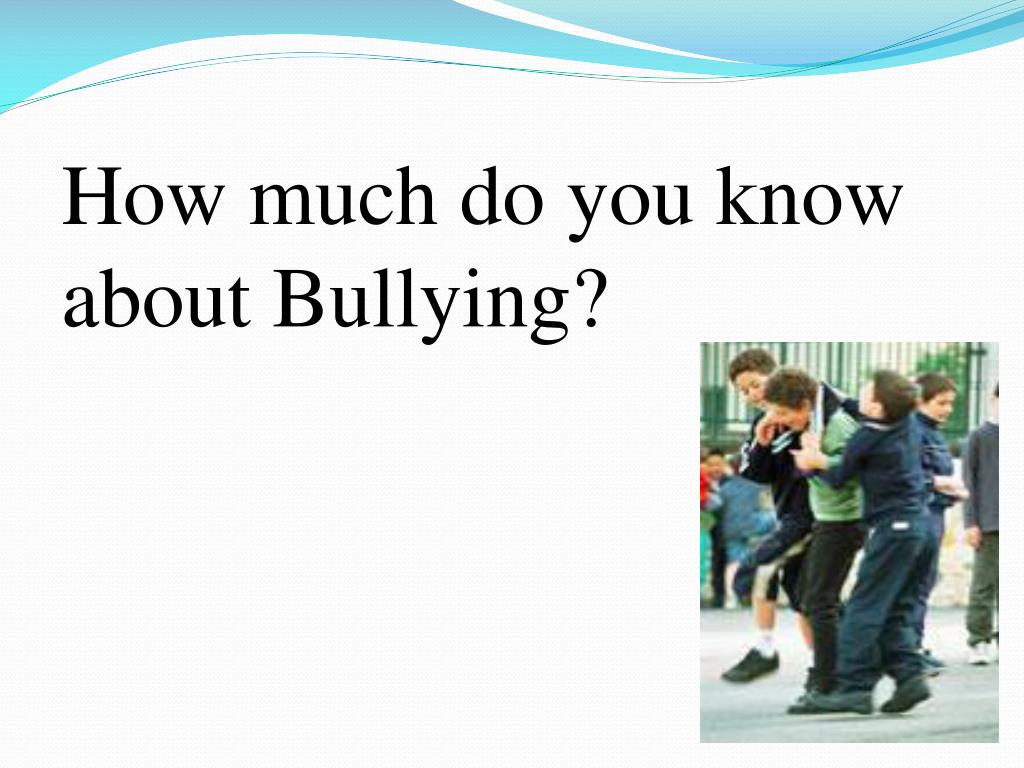 How much do you know about Bullying?